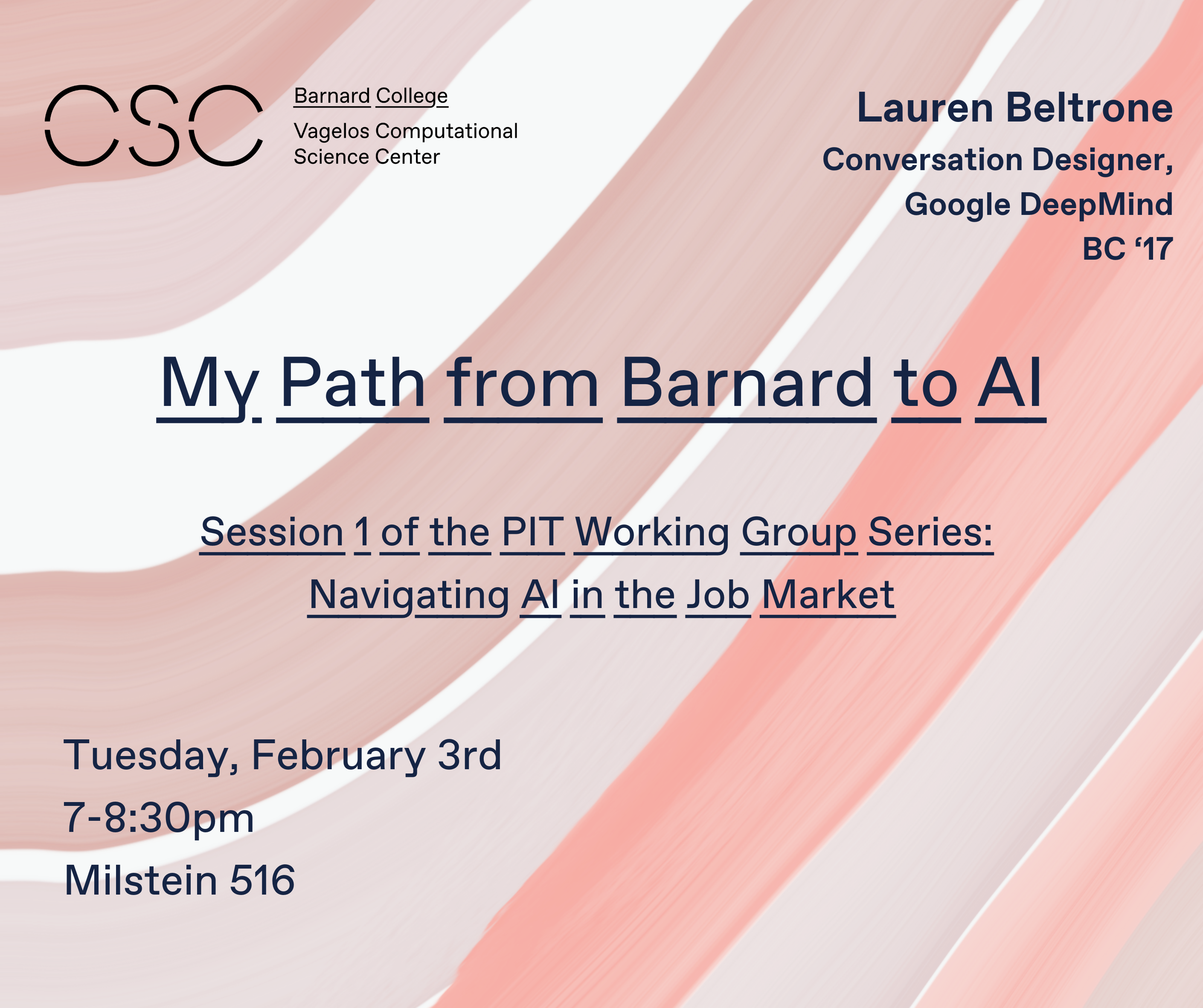 CSC

Barnard College
Vagelos Computational Science Center

Lauren Beltrone
Conversation Designer, Google DeepMind
BC ‘17

My Path from Barnard to AI

Session 1 of the PIT Working Group Series: Navigating AI in the Job Market

Tuesday, February 3rd
7-8:30pm
Milstein 516